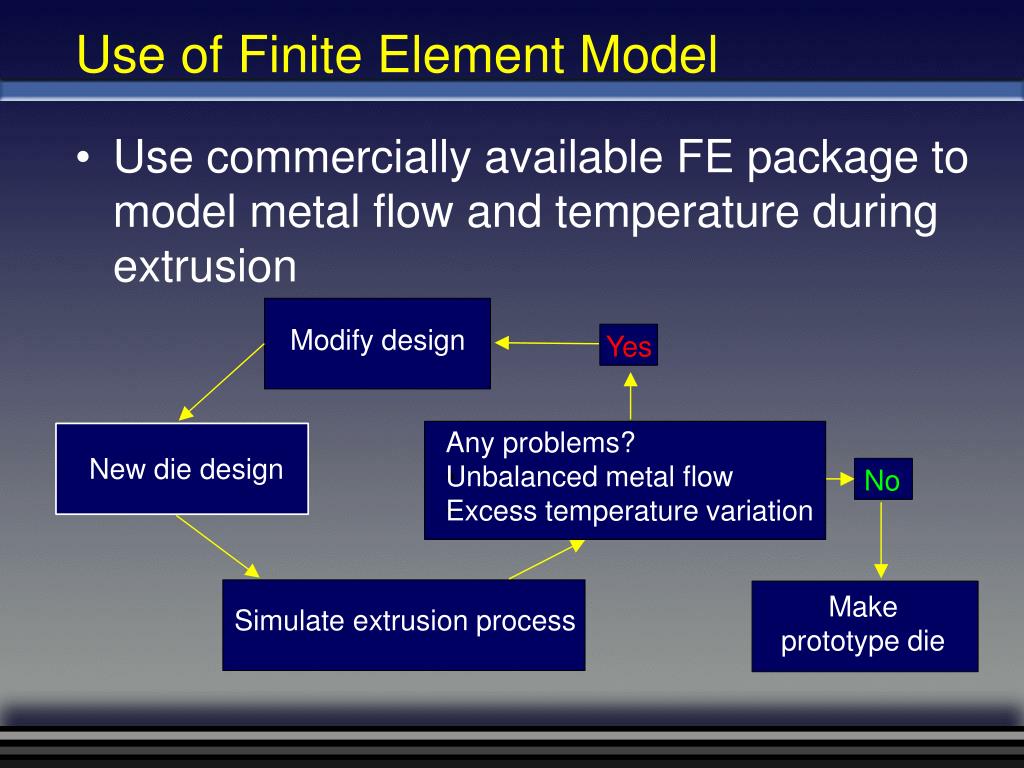 Use of Finite Element Model

• Use commercially available FE package to model metal flow and temperature during extrusion

Modify design

Yes

New die design

Any problems?
Unbalanced metal flow
Excess temperature variation

No

Simulate extrusion process

Make prototype die